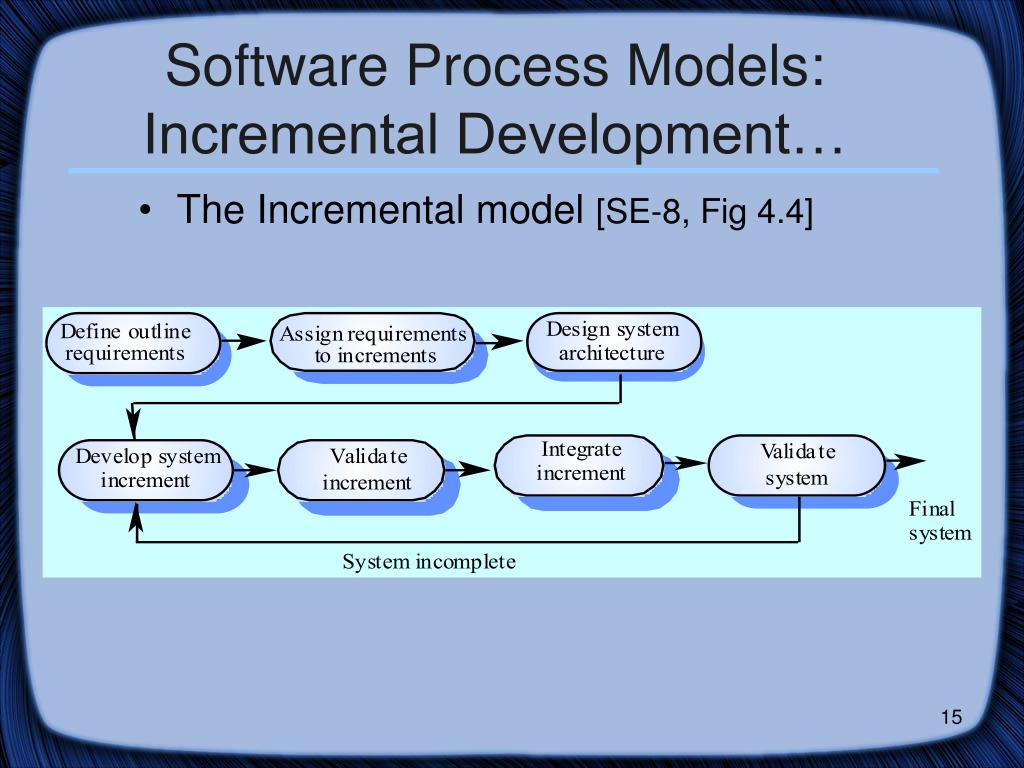 Software Process Models: Incremental Development…

• The Incremental model [SE-8, Fig 4.4]

Define outline requirements

Assign requirements to increments

Design system architecture

Develop system increment

Validate increment

Integrate increment

Validate system

Final system

System incomplete

15